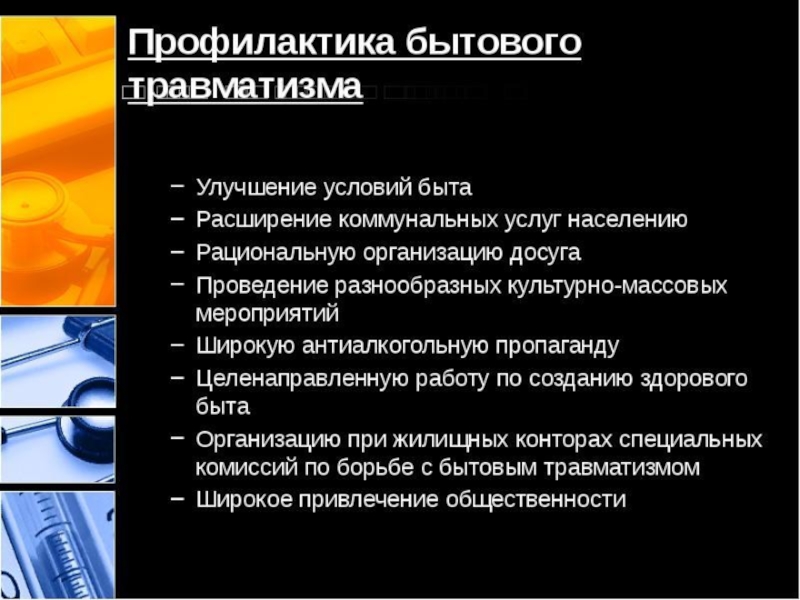 Профилактика бытового травматизма

– Улучшение условий быта
– Расширение коммунальных услуг населению
– Рациональную организацию досуга
– Проведение разнообразных культурно-массовых мероприятий
– Широкую антиалкогольную пропаганду
– Целенаправленную работу по созданию здорового быта
– Организацию при жилищных конторах специальных комиссий по борьбе с бытовым травматизмом
– Широкое привлечение общественности